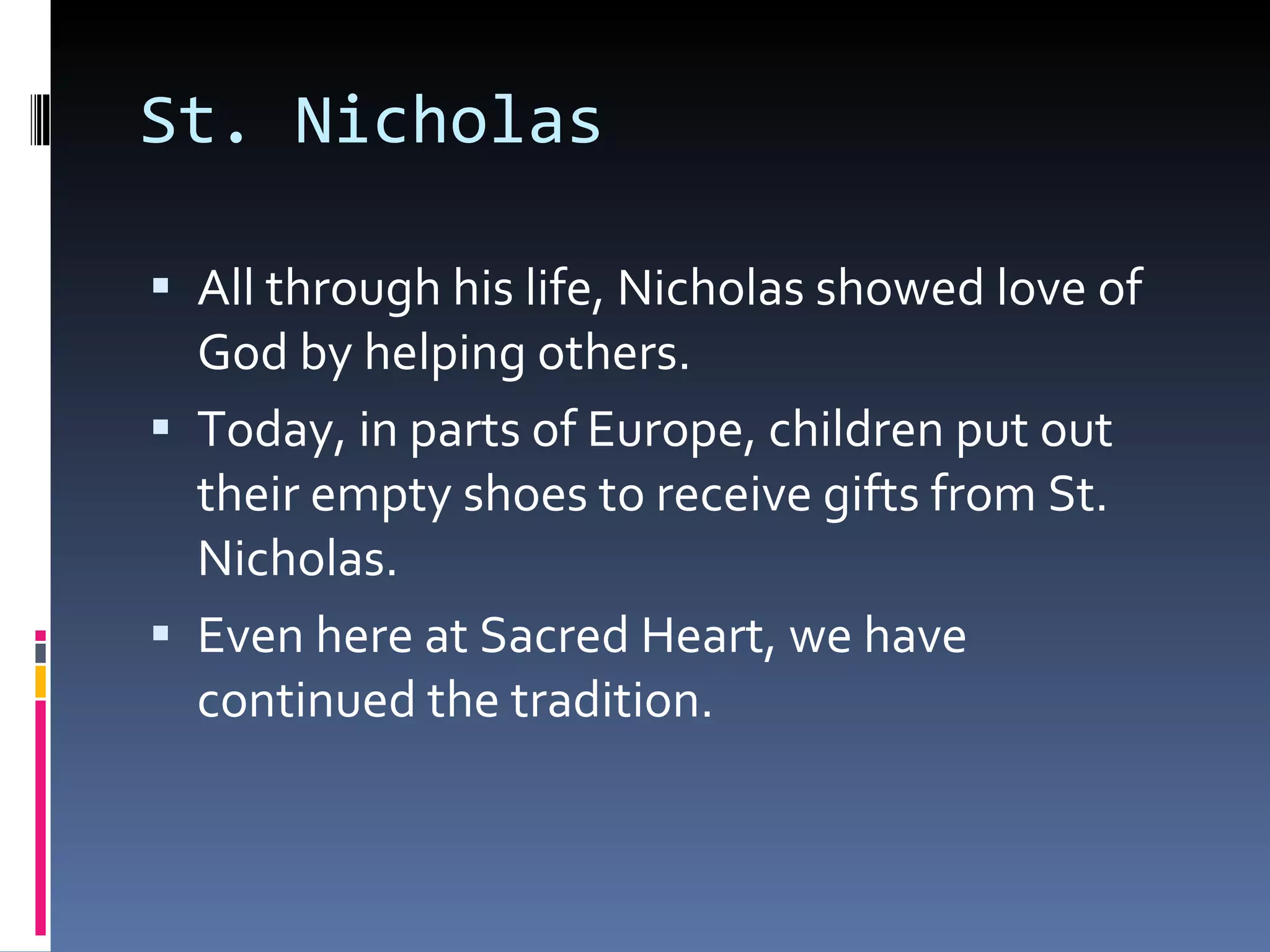 St. Nicholas

▪ All through his life, Nicholas showed love of God by helping others.
▪ Today, in parts of Europe, children put out their empty shoes to receive gifts from St. Nicholas.
▪ Even here at Sacred Heart, we have continued the tradition.